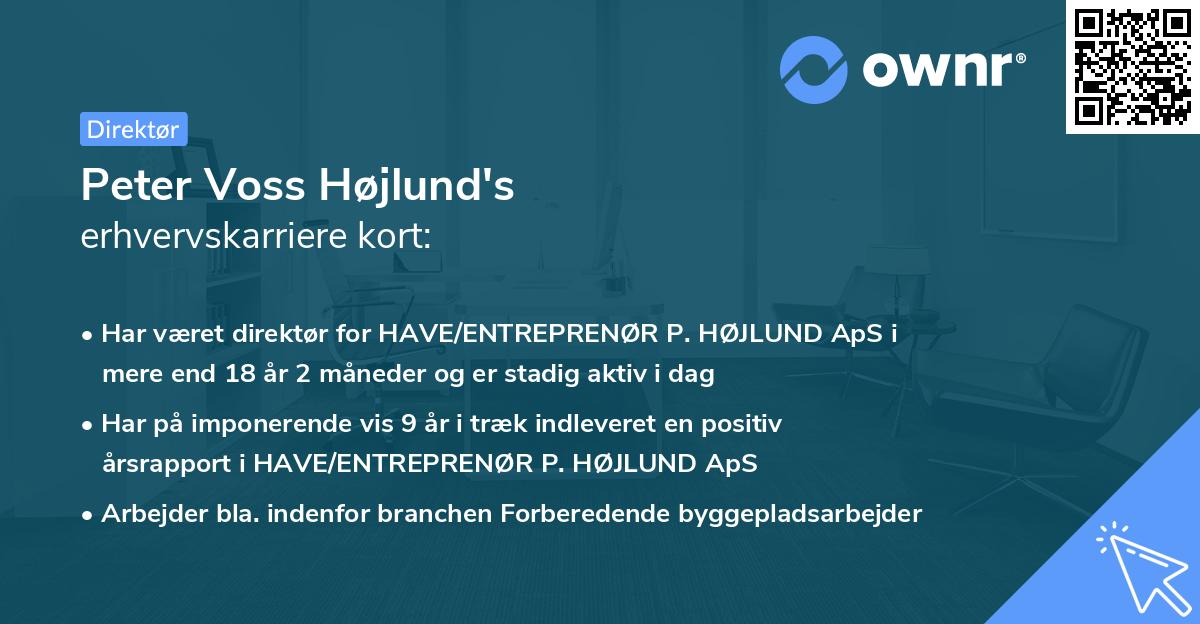 ownr®

Direktør

Peter Voss Højlund's
erhvervskarriere kort:

• Har været direktør for HAVE/ENTREPRENØR P. HØJLUND ApS i mere end 18 år 2 måneder og er stadig aktiv i dag

• Har på imponerende vis 9 år i træk indleveret en positiv årsrapport i HAVE/ENTREPRENØR P. HØJLUND ApS

• Arbejder bla. indenfor branchen Forberedende byggepladsarbejder